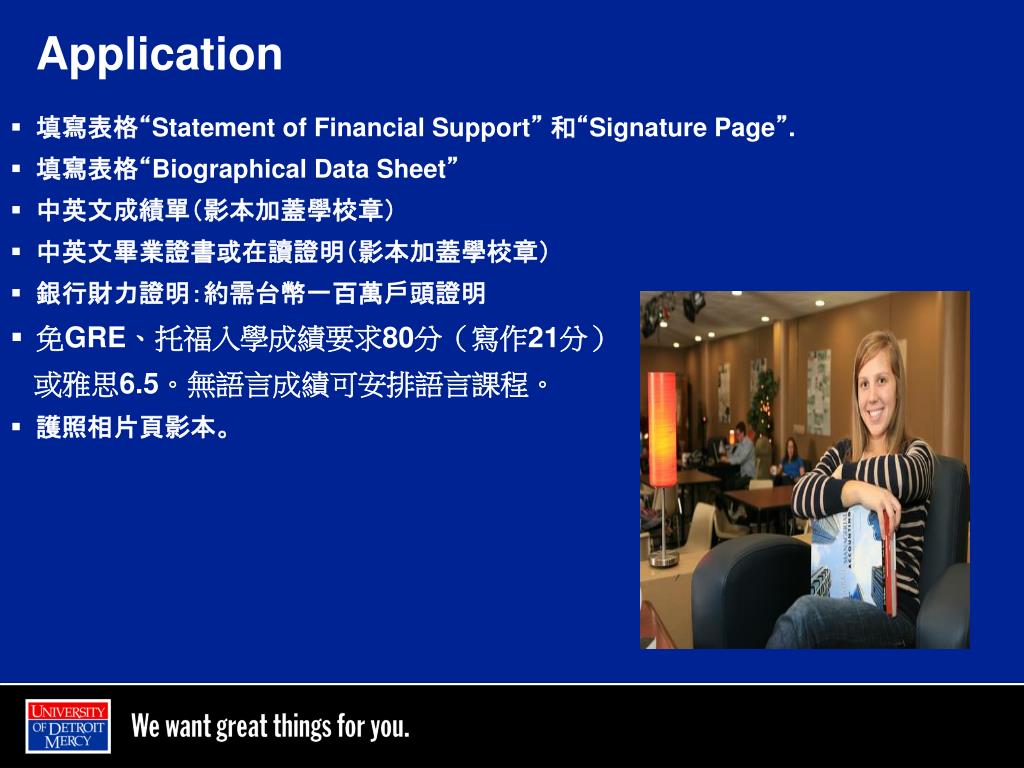 Application

▪ 填寫表格“Statement of Financial Support” 和“Signature Page”.
▪ 填寫表格“Biographical Data Sheet”
▪ 中英文成績單(影本加蓋學校章)
▪ 中英文畢業證書或在讀證明(影本加蓋學校章)
▪ 銀行財力證明:約需台幣一百萬戶頭證明
▪ 免GRE、托福入學成績要求80分（寫作21分）或雅思6.5。無語言成績可安排語言課程。
▪ 護照相片頁影本。

UNIVERSITY OF DETROIT MERCY

We want great things for you.